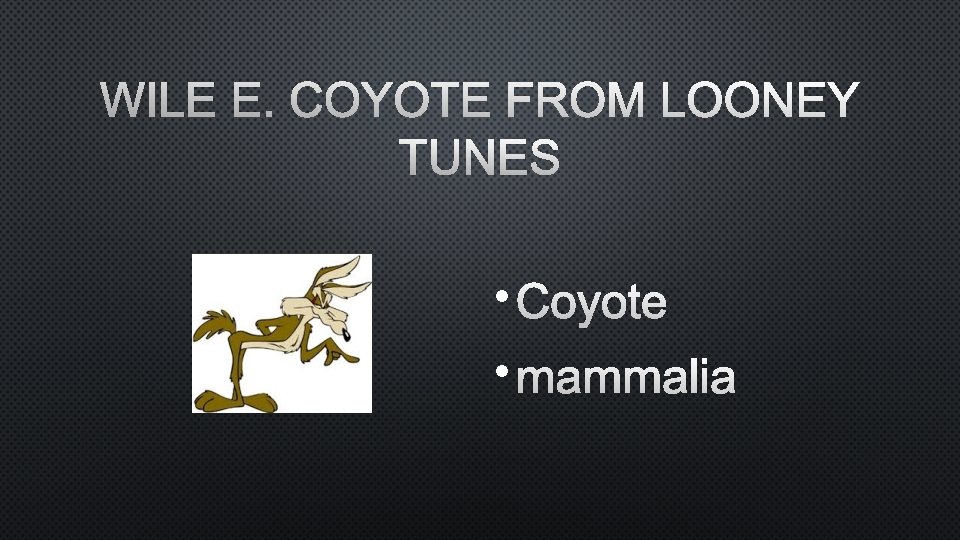 WILE E. COYOTE FROM LOONEY TUNES

• Coyote
• mammalia